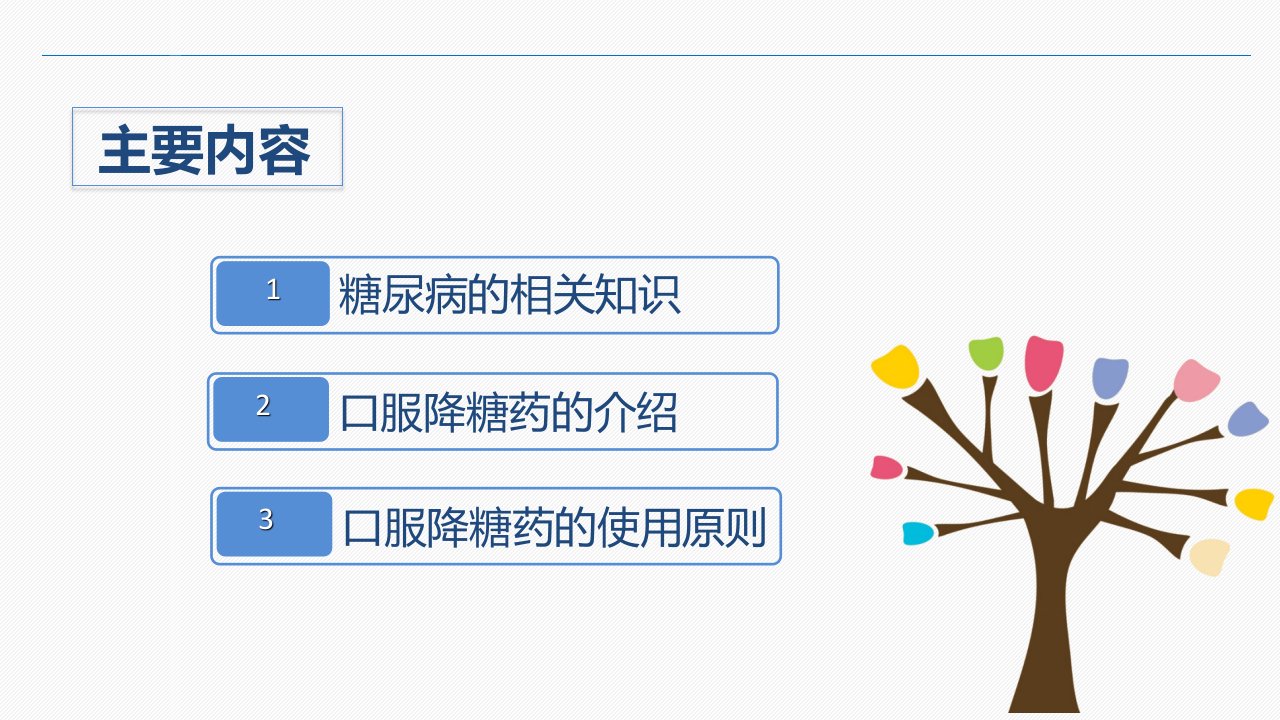 主要内容

1 糖尿病的相关知识

2 口服降糖药的介绍

3 口服降糖药的使用原则